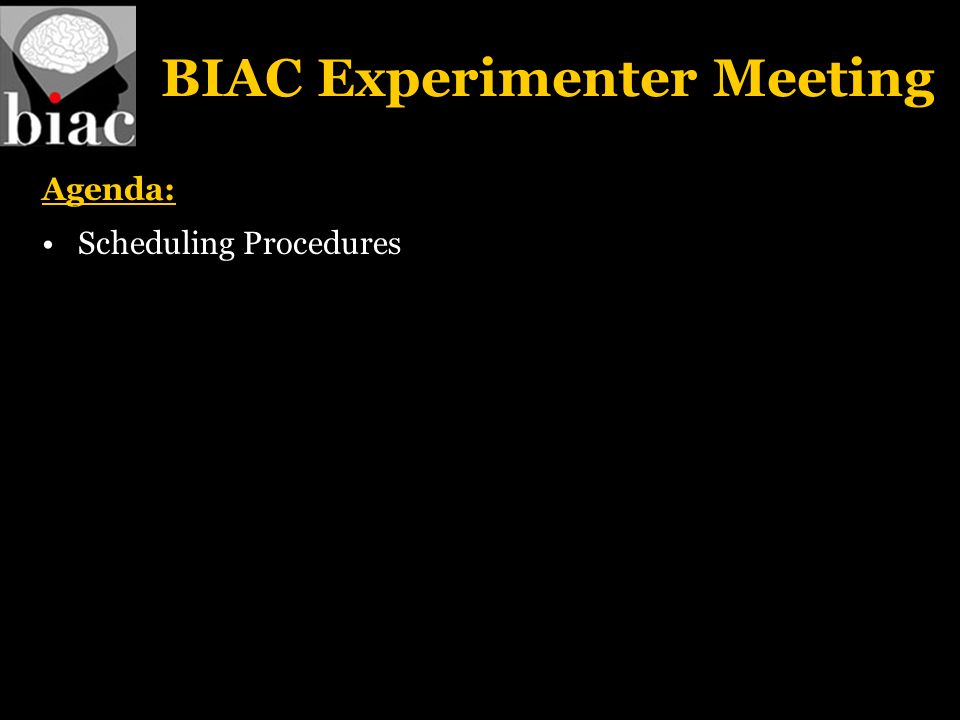 biac

BIAC Experimenter Meeting

Agenda:

• Scheduling Procedures